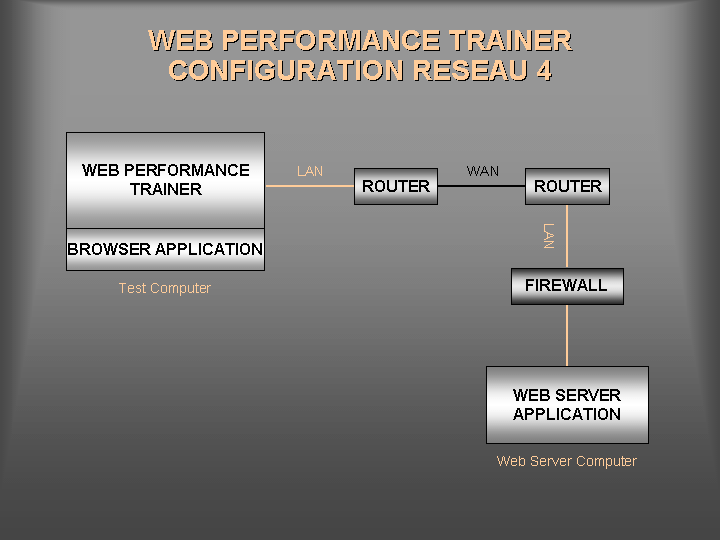 WEB PERFORMANCE TRAINER
CONFIGURATION RESEAU 4

WEB PERFORMANCE TRAINER

BROWSER APPLICATION

Test Computer

LAN

ROUTER

WAN

ROUTER

LAN

FIREWALL

WEB SERVER APPLICATION

Web Server Computer